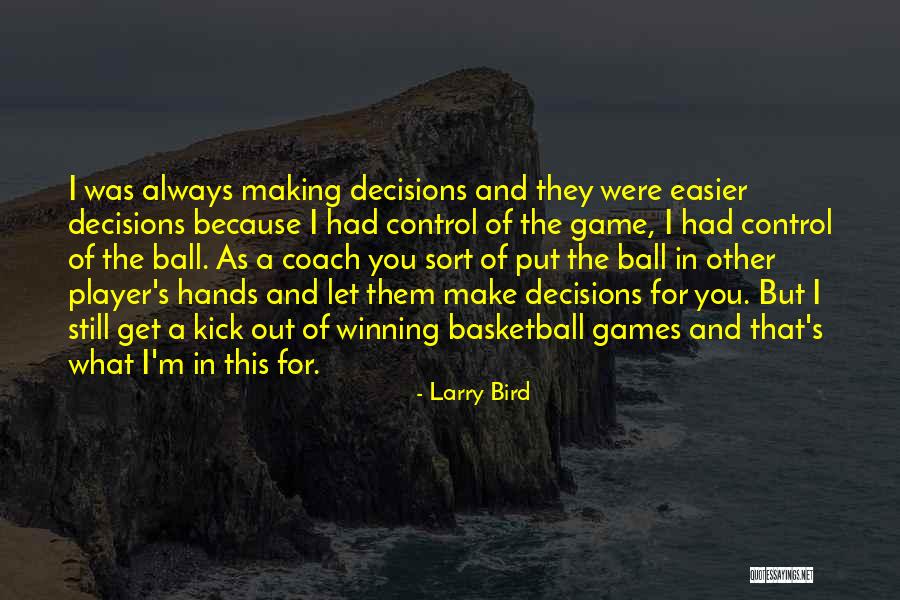 I was always making decisions and they were easier decisions because I had control of the game, I had control of the ball. As a coach you sort of put the ball in other player's hands and let them make decisions for you. But I still get a kick out of winning basketball games and that's what I'm in this for.

- Larry Bird

QUOTESSAYINGS.NET